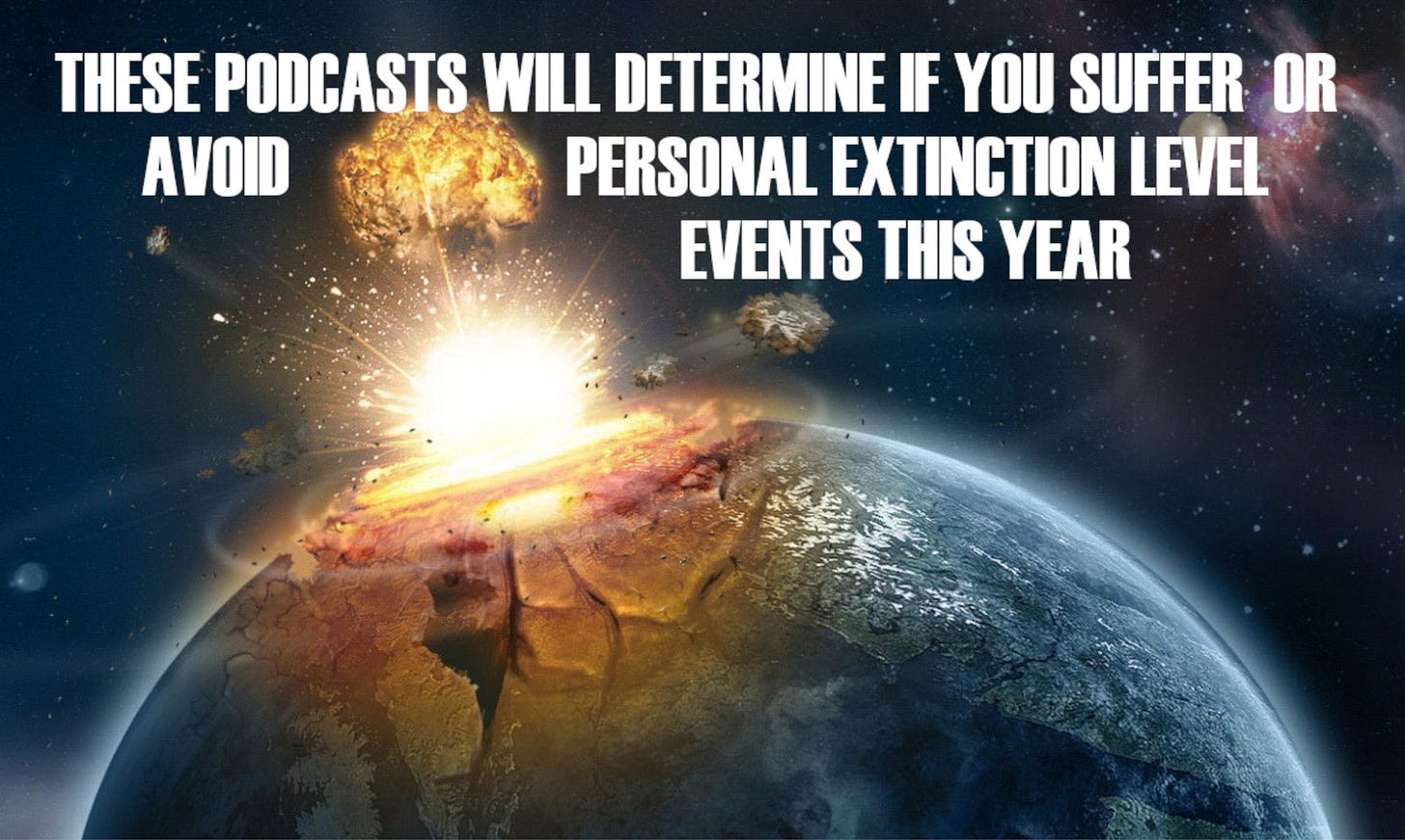 THESE PODCASTS WILL DETERMINE IF YOU SUFFER OR AVOID PERSONAL EXTINCTION LEVEL EVENTS THIS YEAR